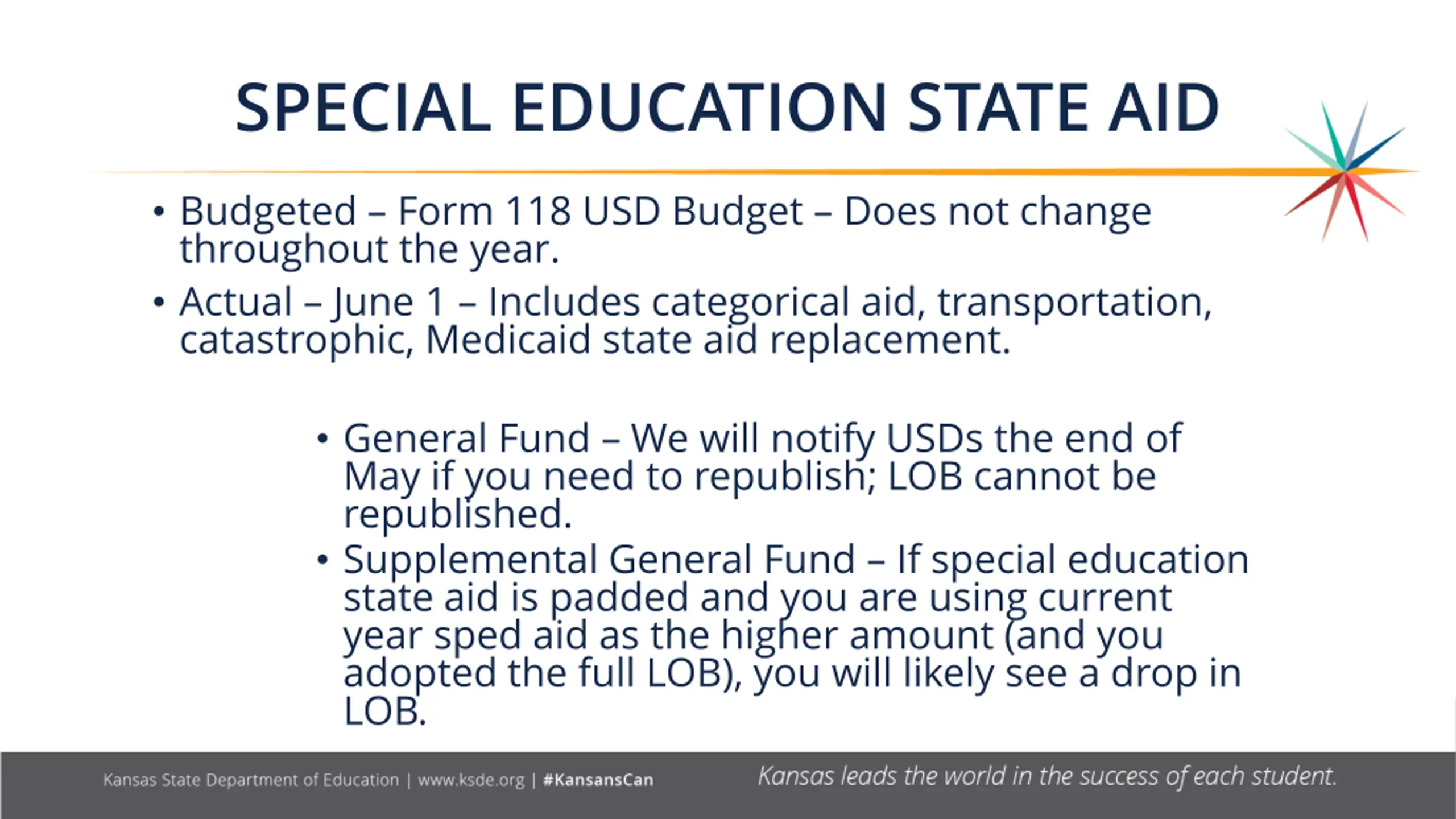 SPECIAL EDUCATION STATE AID

• Budgeted – Form 118 USD Budget – Does not change throughout the year.

• Actual – June 1 – Includes categorical aid, transportation, catastrophic, Medicaid state aid replacement.

• General Fund – We will notify USDs the end of May if you need to republish; LOB cannot be republished.

• Supplemental General Fund – If special education state aid is padded and you are using current year sped aid as the higher amount (and you adopted the full LOB), you will likely see a drop in LOB.

Kansas State Department of Education | www.ksde.org | #KansansCan

Kansas leads the world in the success of each student.